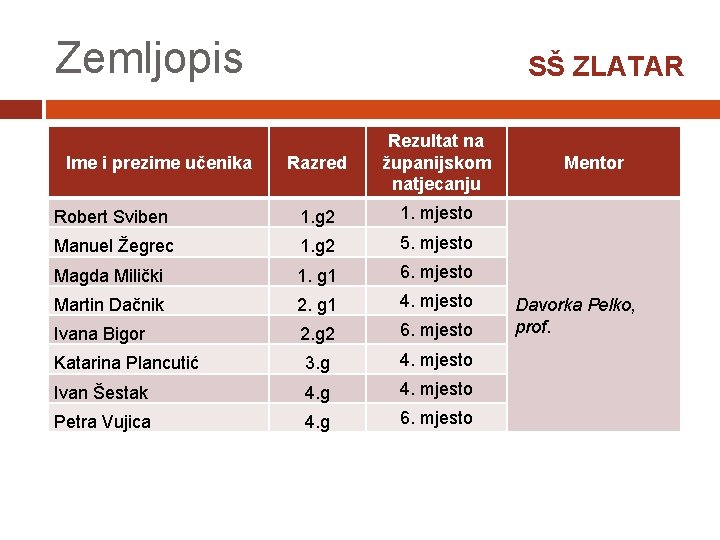 Zemljopis

SŠ ZLATAR

| Ime i prezime učenika | Razred | Rezultat na županijskom natjecanju | Mentor |
|---|---|---|---|
| Robert Sviben | 1.g2 | 1. mjesto | Davorka Pelko, prof. |
| Manuel Žegrec | 1.g2 | 5. mjesto | |
| Magda Milički | 1. g1 | 6. mjesto | |
| Martin Dačnik | 2. g1 | 4. mjesto | |
| Ivana Bigor | 2.g2 | 6. mjesto | |
| Katarina Plancutić | 3.g | 4. mjesto | |
| Ivan Šestak | 4.g | 4. mjesto | |
| Petra Vujica | 4.g | 6. mjesto | |